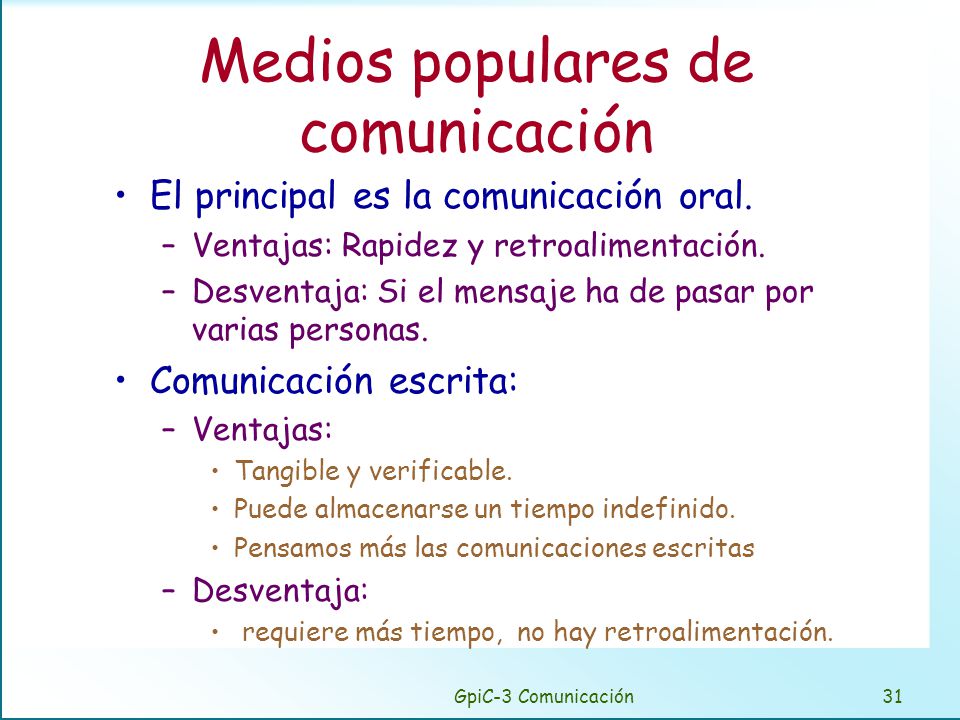 Medios populares de comunicación

• El principal es la comunicación oral.
– Ventajas: Rapidez y retroalimentación.
– Desventaja: Si el mensaje ha de pasar por varias personas.

• Comunicación escrita:
– Ventajas:
• Tangible y verificable.
• Puede almacenarse un tiempo indefinido.
• Pensamos más las comunicaciones escritas
– Desventaja:
• requiere más tiempo, no hay retroalimentación.

GpiC-3 Comunicación

31